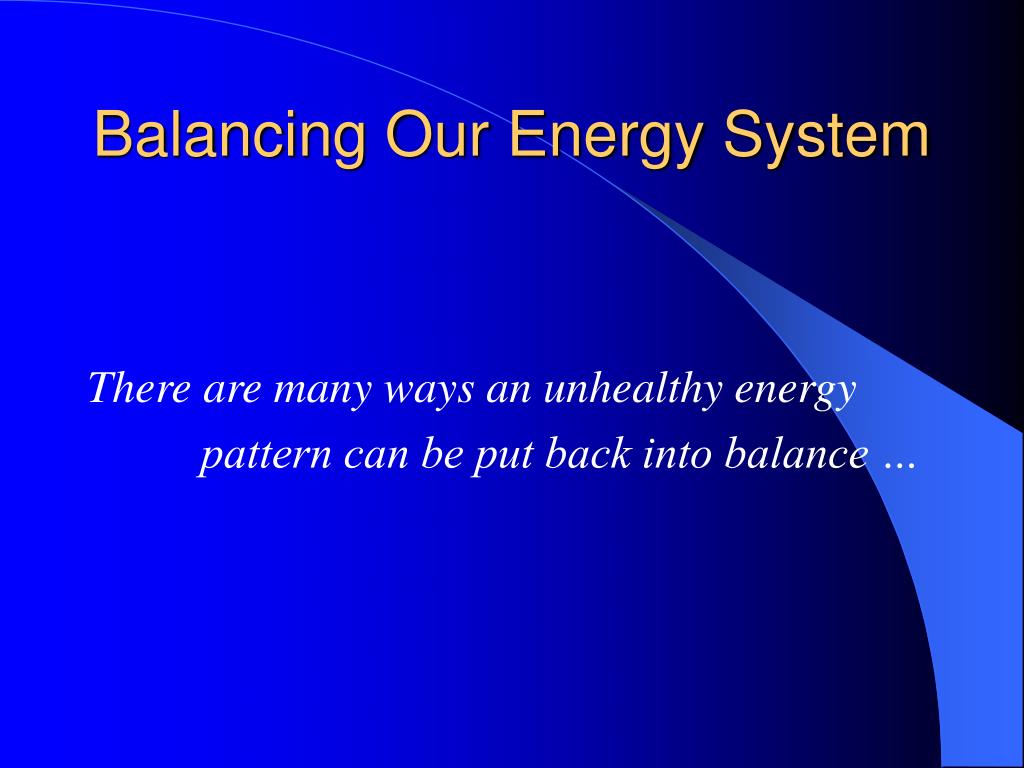 Balancing Our Energy System

There are many ways an unhealthy energy pattern can be put back into balance …